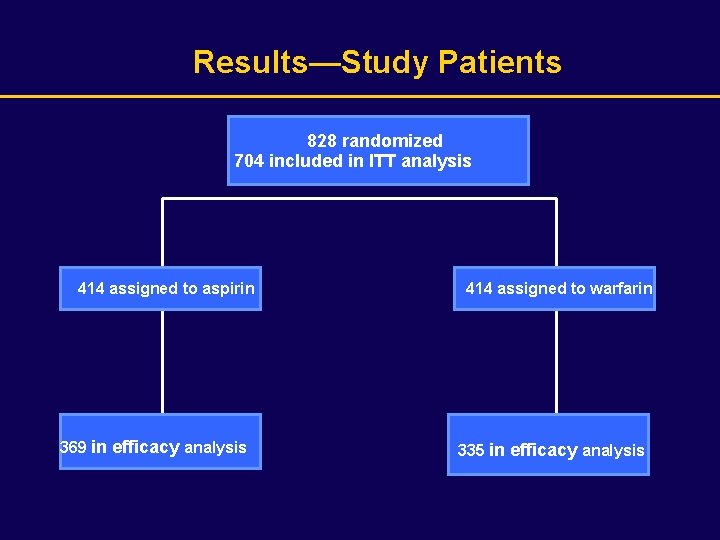 Results—Study Patients

828 randomized
704 included in ITT analysis

414 assigned to aspirin

414 assigned to warfarin

369 in efficacy analysis

335 in efficacy analysis